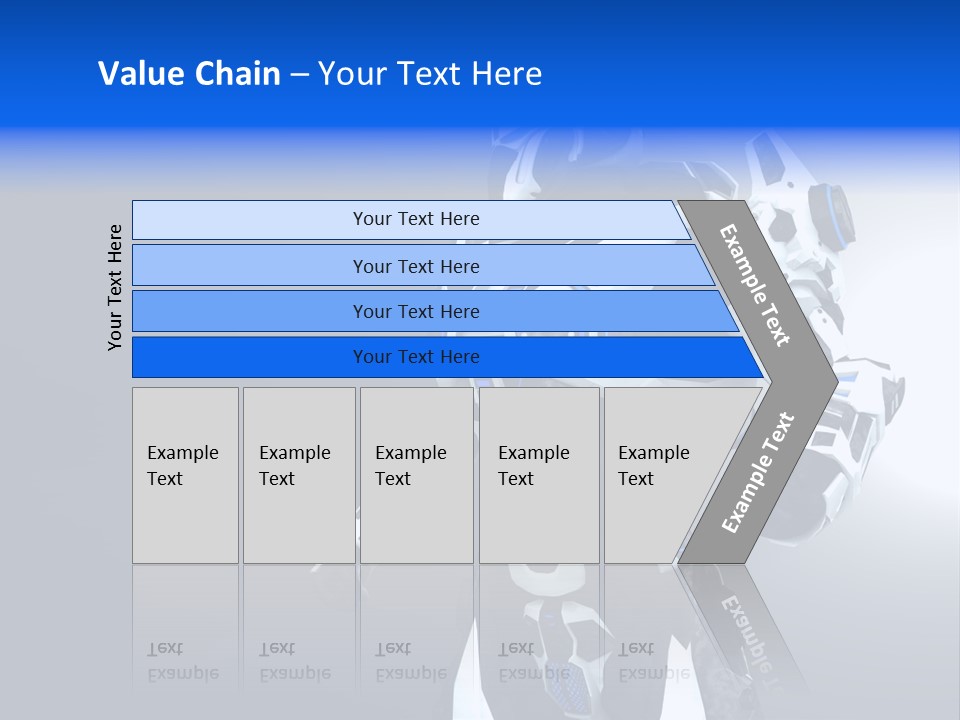 Value Chain – Your Text Here

Your Text Here

Your Text Here

Your Text Here

Your Text Here

Your Text Here

Example Text

Example Text

Example Text

Example Text

Example Text

Example Text

Example Text